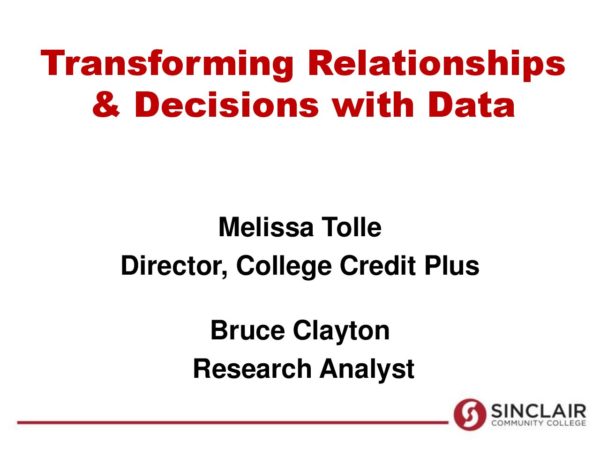 Transforming Relationships & Decisions with Data

Melissa Tolle
Director, College Credit Plus

Bruce Clayton
Research Analyst

SINCLAIR
COMMUNITY COLLEGE